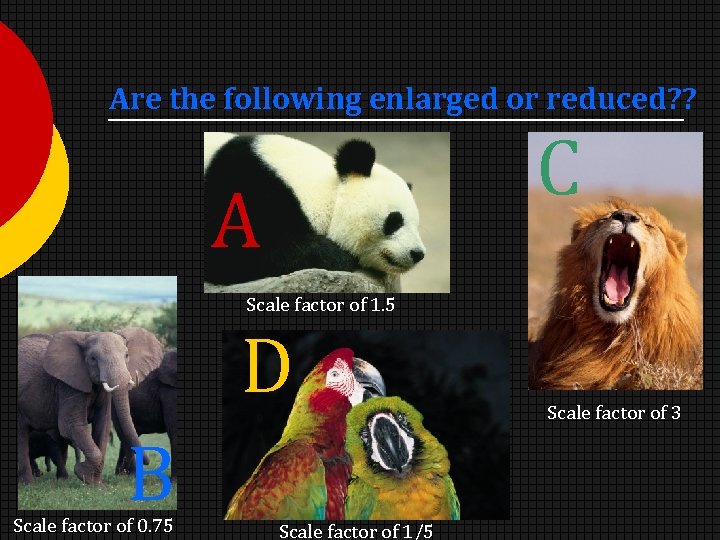 Are the following enlarged or reduced??

A

Scale factor of 1.5

C

Scale factor of 3

B

Scale factor of 0.75

D

Scale factor of 1/5